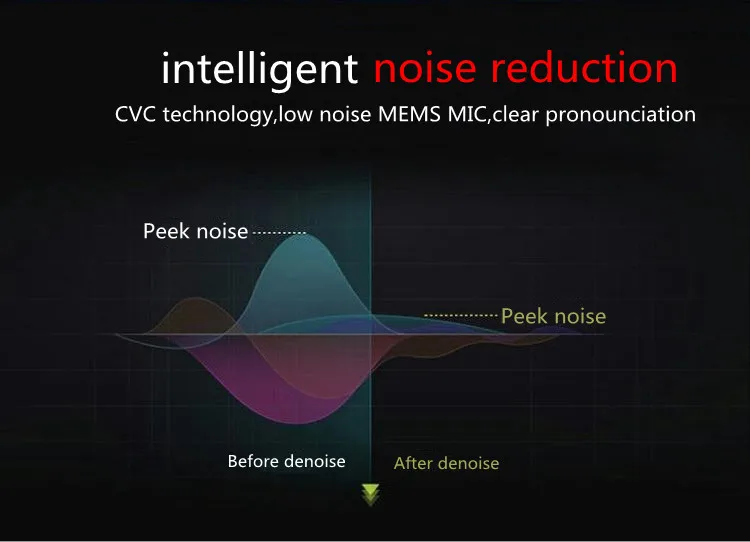 intelligent noise reduction

CVC technology,low noise MEMS MIC,clear pronounciation

Peek noise

Peek noise

Before denoise

After denoise